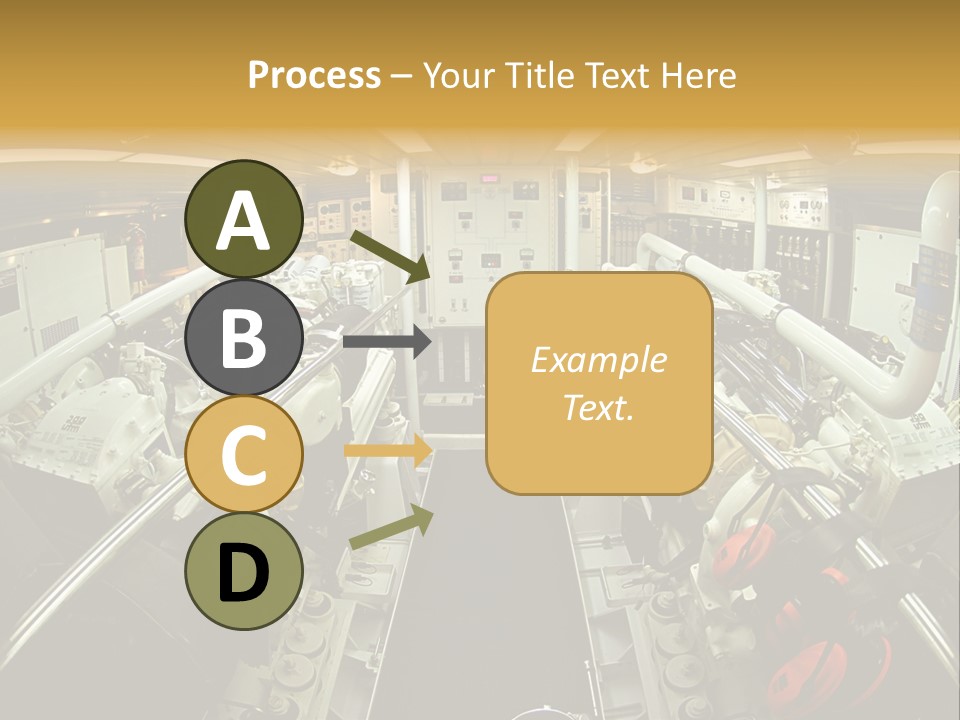 Process – Your Title Text Here

A

B

C

D

Example Text.